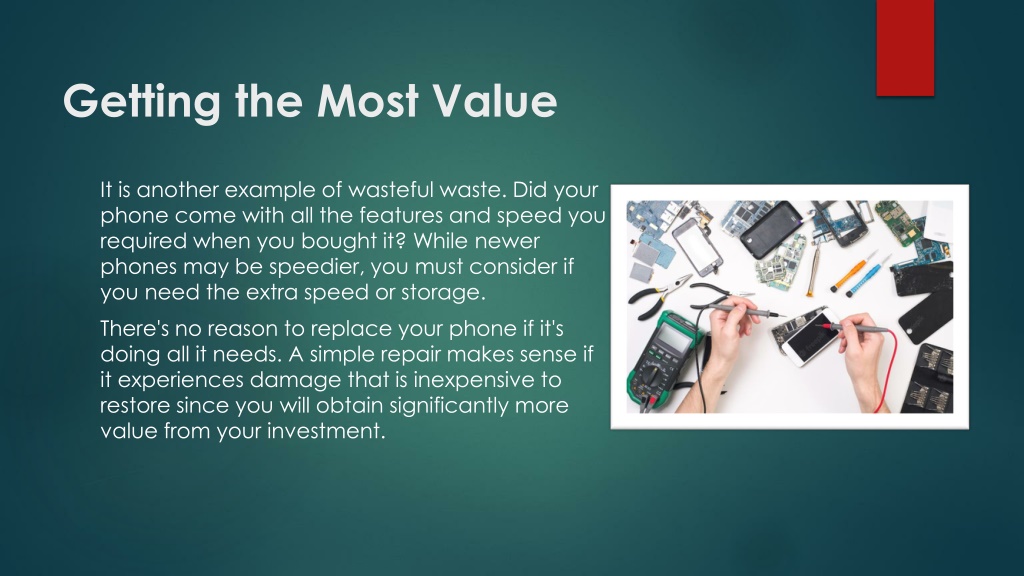 Getting the Most Value

It is another example of wasteful waste. Did your phone come with all the features and speed you required when you bought it? While newer phones may be speedier, you must consider if you need the extra speed or storage.

There's no reason to replace your phone if it's doing all it needs. A simple repair makes sense if it experiences damage that is inexpensive to restore since you will obtain significantly more value from your investment.